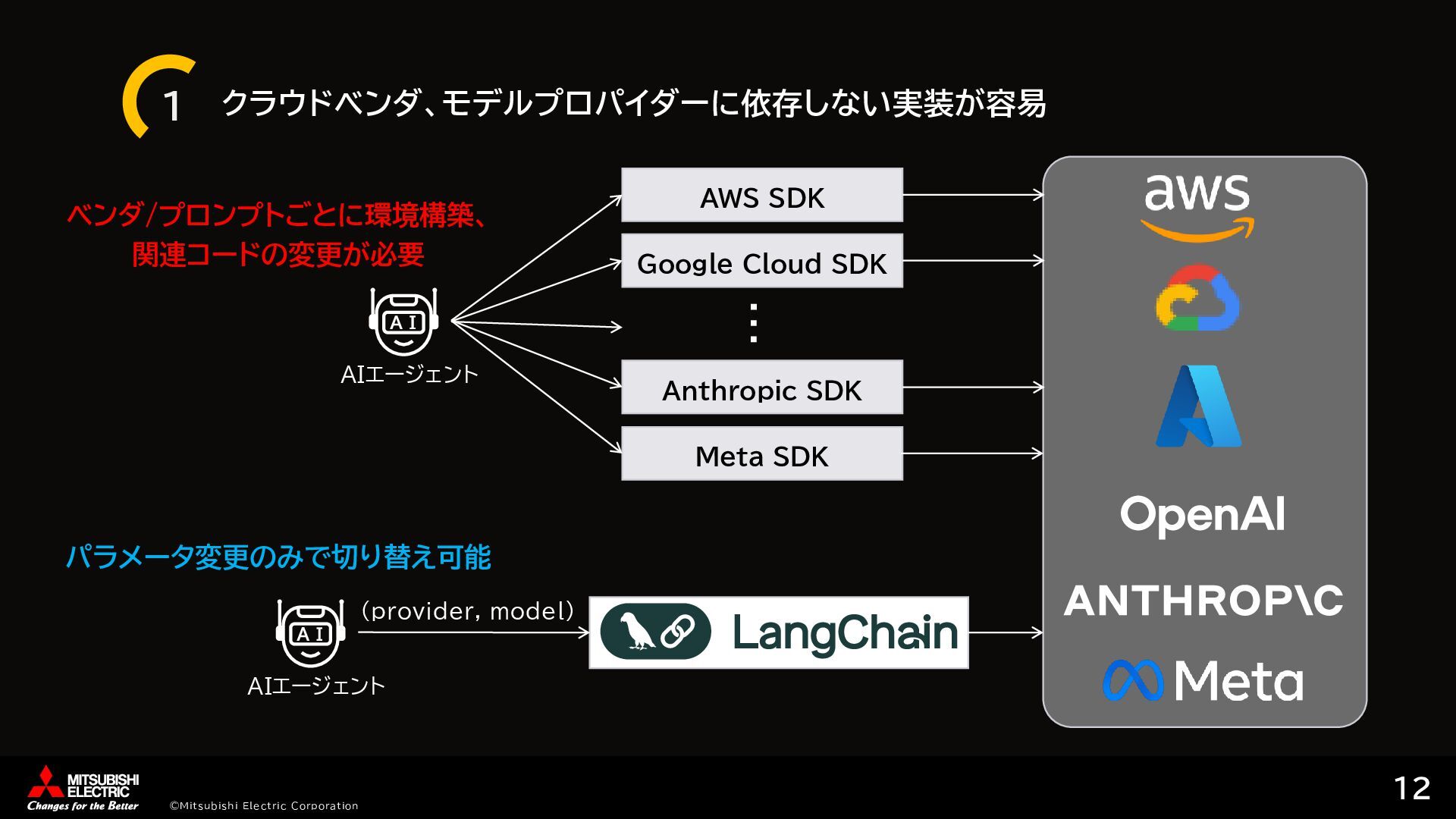 1 クラウドベンダ、モデルプロバイダーに依存しない実装が容易

ベンダ/プロンプトごとに環境構築、関連コードの変更が必要

AI

AIエージェント

AWS SDK

Google Cloud SDK

⋮

Anthropic SDK

Meta SDK

aws

OpenAI

ANTHROP\C

Meta

パラメータ変更のみで切り替え可能

AI

AIエージェント

(provider, model)

LangChain

MITSUBISHI ELECTRIC
Changes for the Better

©Mitsubishi Electric Corporation

12